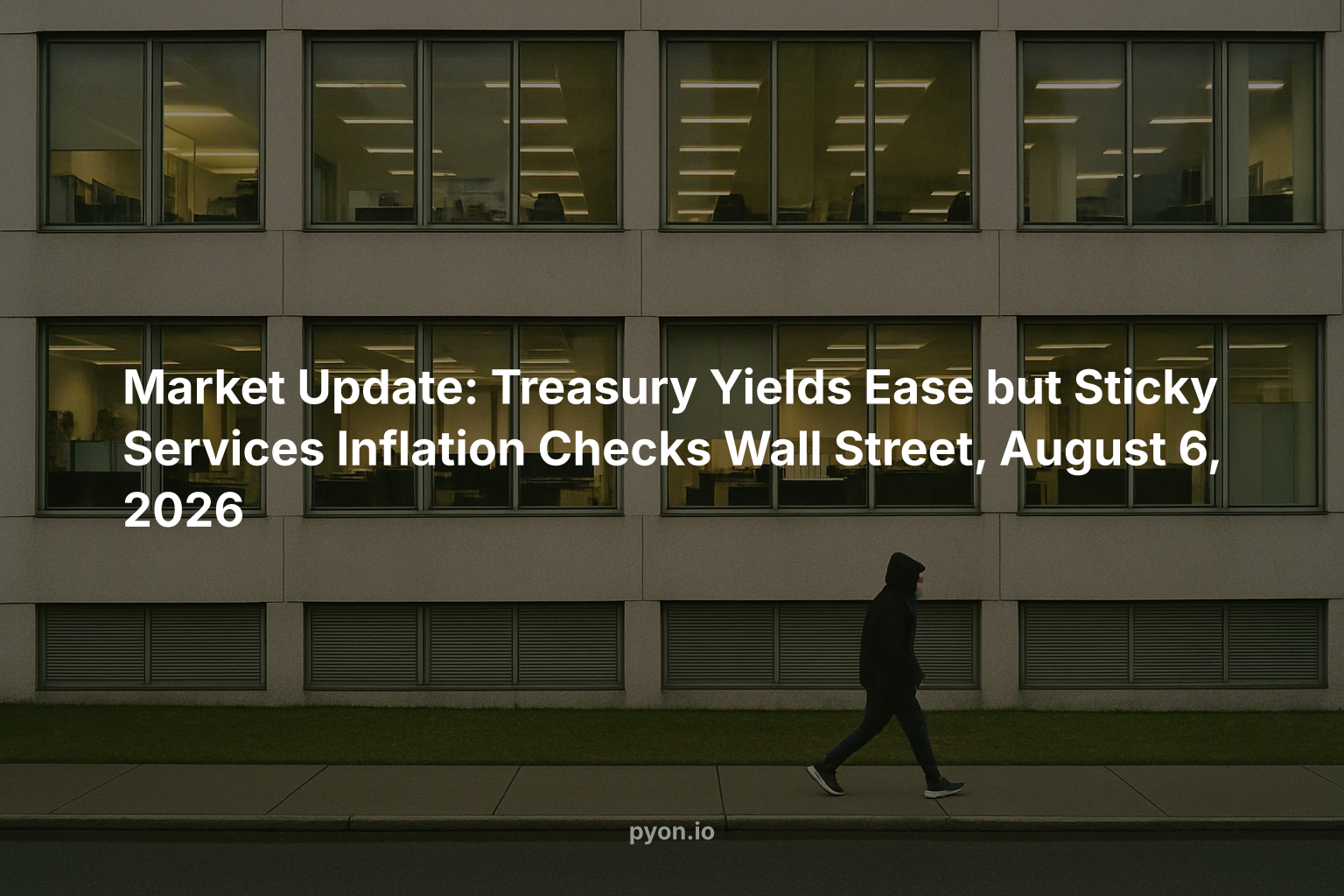 Market Update: Treasury Yields Ease but Sticky Services Inflation Checks Wall Street, August 6, 2026

pyon.io